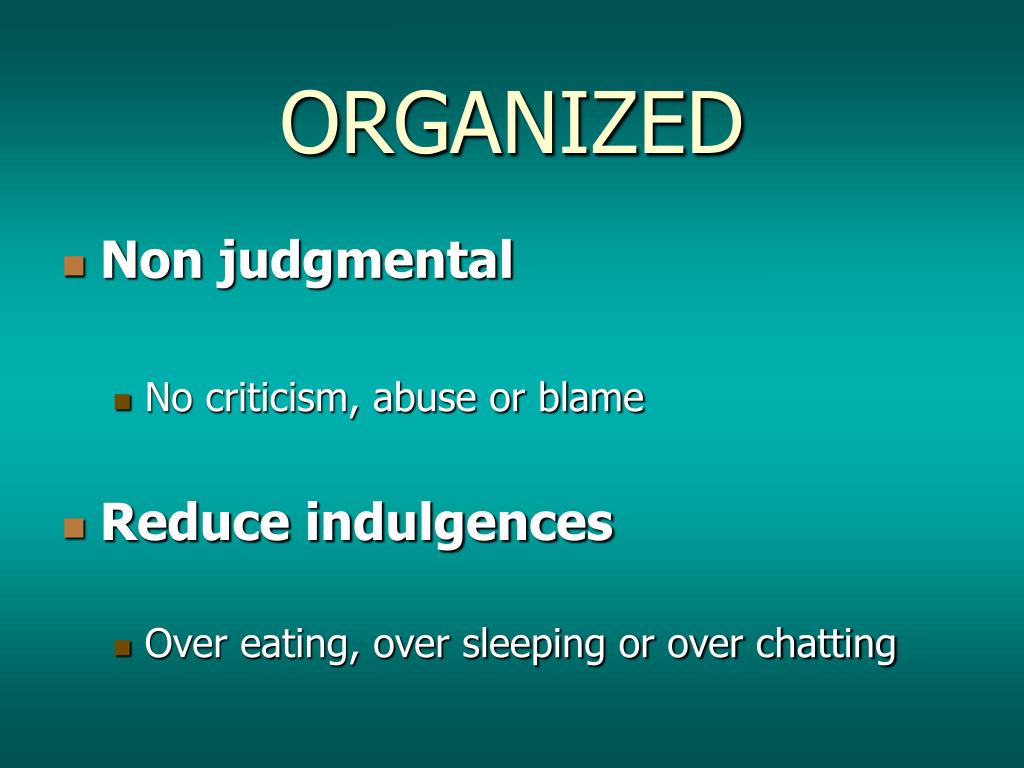 ORGANIZED

Non judgmental

No criticism, abuse or blame

Reduce indulgences

Over eating, over sleeping or over chatting